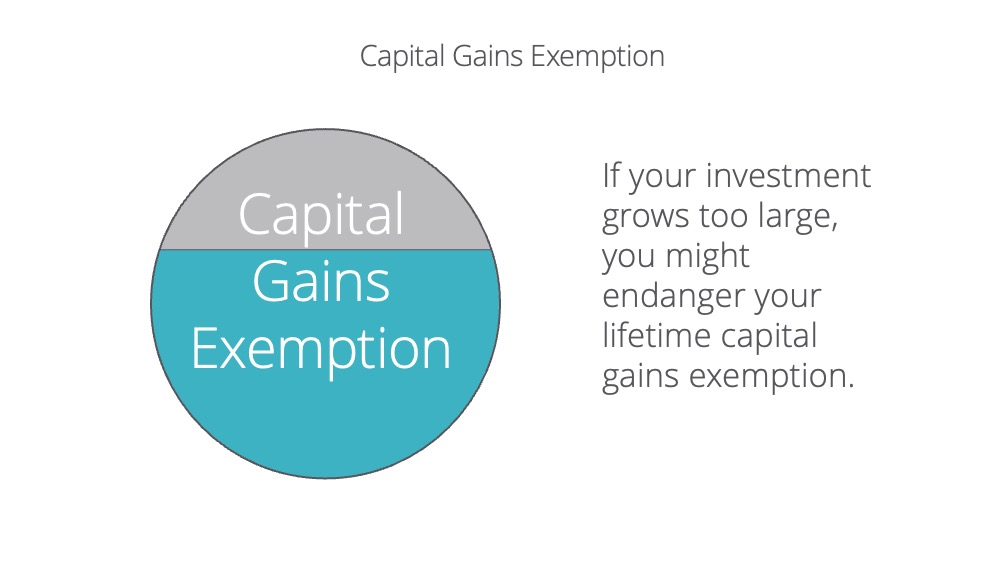 Capital Gains Exemption

Capital Gains Exemption

If your investment grows too large, you might endanger your lifetime capital gains exemption.